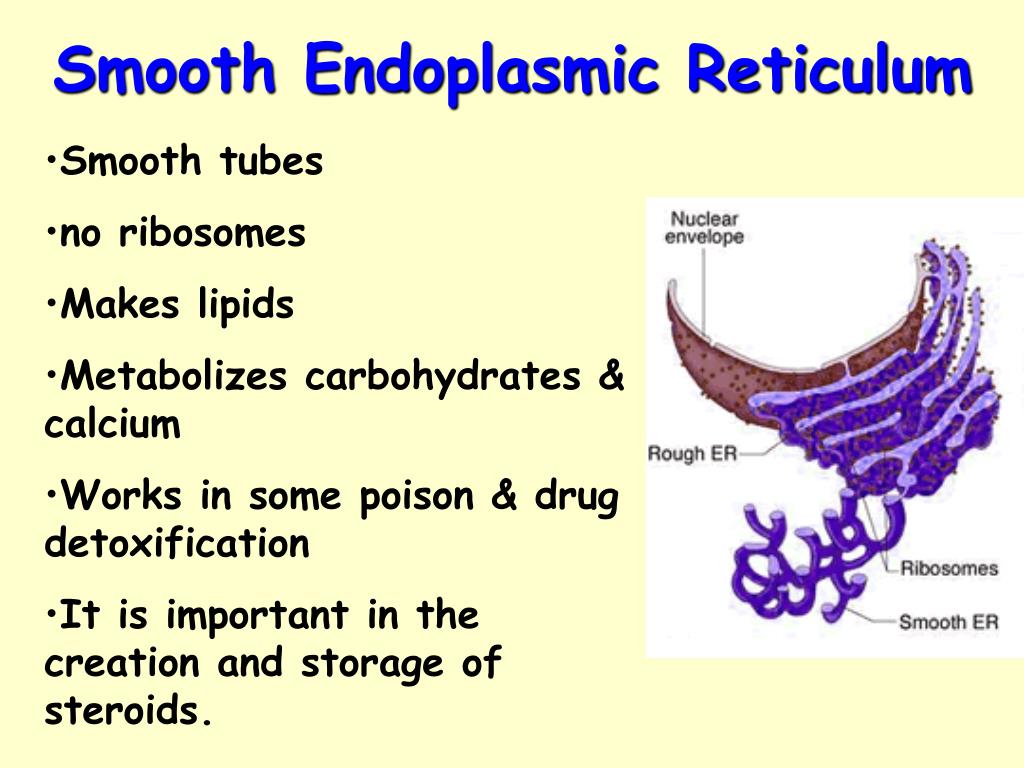 Smooth Endoplasmic Reticulum

•Smooth tubes

•no ribosomes

•Makes lipids

•Metabolizes carbohydrates & calcium

•Works in some poison & drug detoxification

•It is important in the creation and storage of steroids.

Nuclear envelope

Rough ER

Ribosomes

Smooth ER